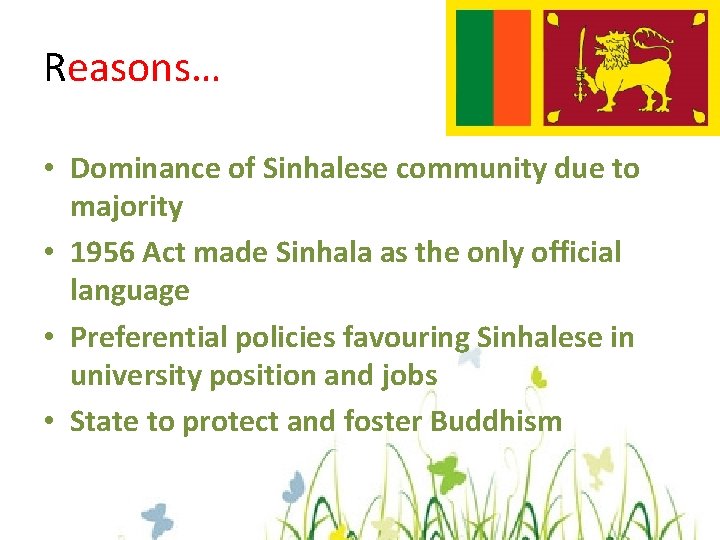 Reasons…

• Dominance of Sinhalese community due to majority
• 1956 Act made Sinhala as the only official language
• Preferential policies favouring Sinhalese in university position and jobs
• State to protect and foster Buddhism